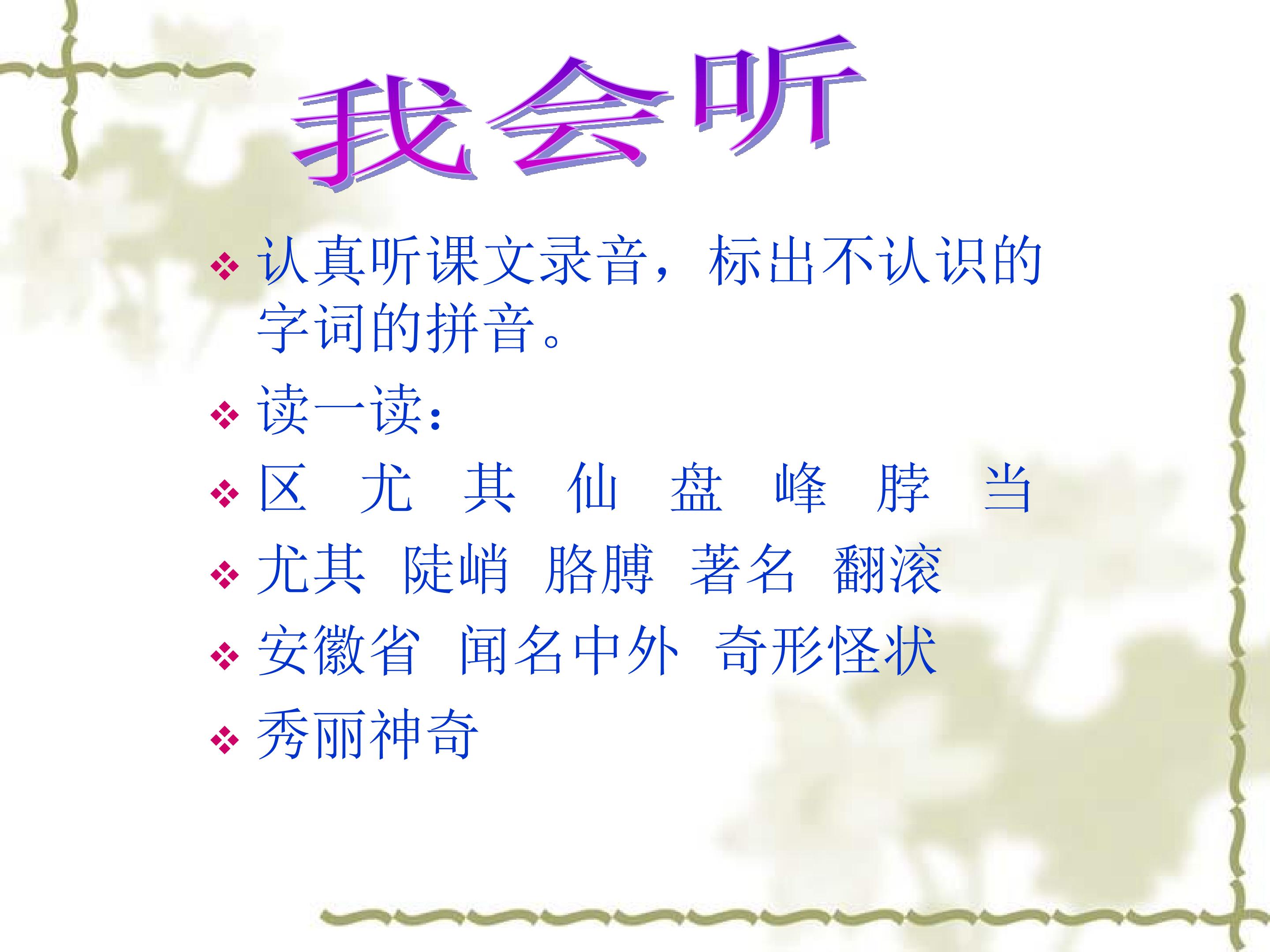 我会听

❖ 认真听课文录音，标出不认识的字词的拼音。

❖ 读一读：

❖ 区　尤　其　仙　盘　峰　脖　当

❖ 尤其　陡峭　胳膊　著名　翻滚

❖ 安徽省　闻名中外　奇形怪状

❖ 秀丽神奇